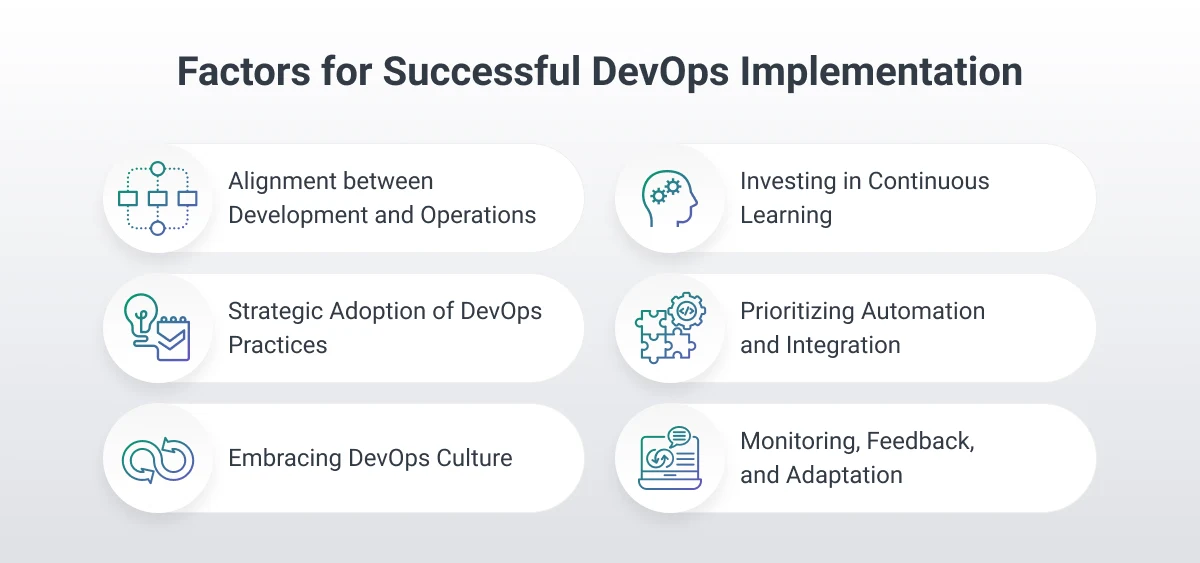 Factors for Successful DevOps Implementation

Alignment between Development and Operations

Strategic Adoption of DevOps Practices

Embracing DevOps Culture

Investing in Continuous Learning

Prioritizing Automation and Integration

Monitoring, Feedback, and Adaptation